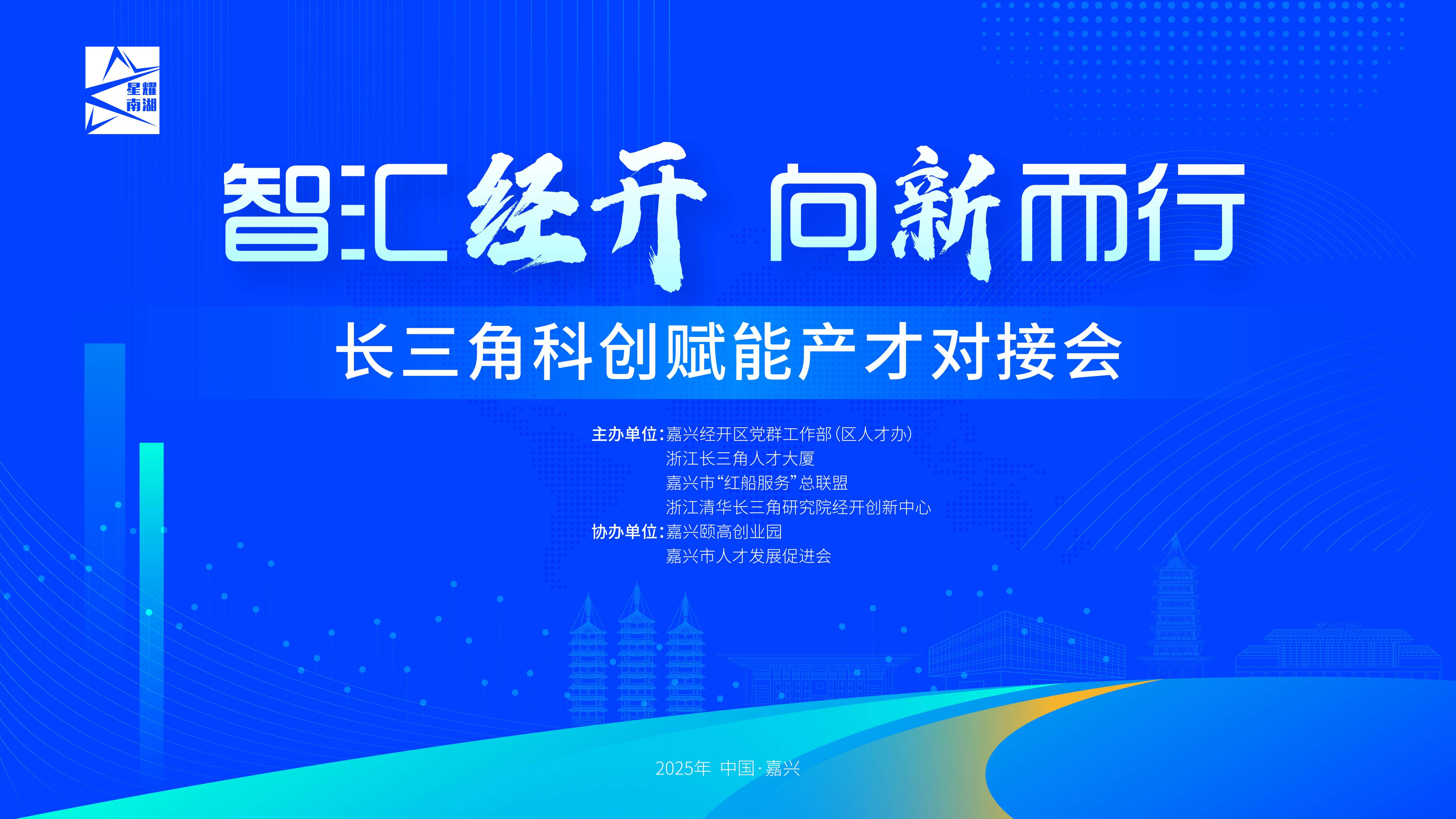 星耀南湖

智汇经开 向新而行

长三角科创赋能产才对接会

主办单位：嘉兴经开区党群工作部（区人才办）
浙江长三角人才大厦
嘉兴市“红船服务”总联盟
浙江清华长三角研究院经开创新中心
协办单位：嘉兴颐高创业园
嘉兴市人才发展促进会

2025年 中国·嘉兴